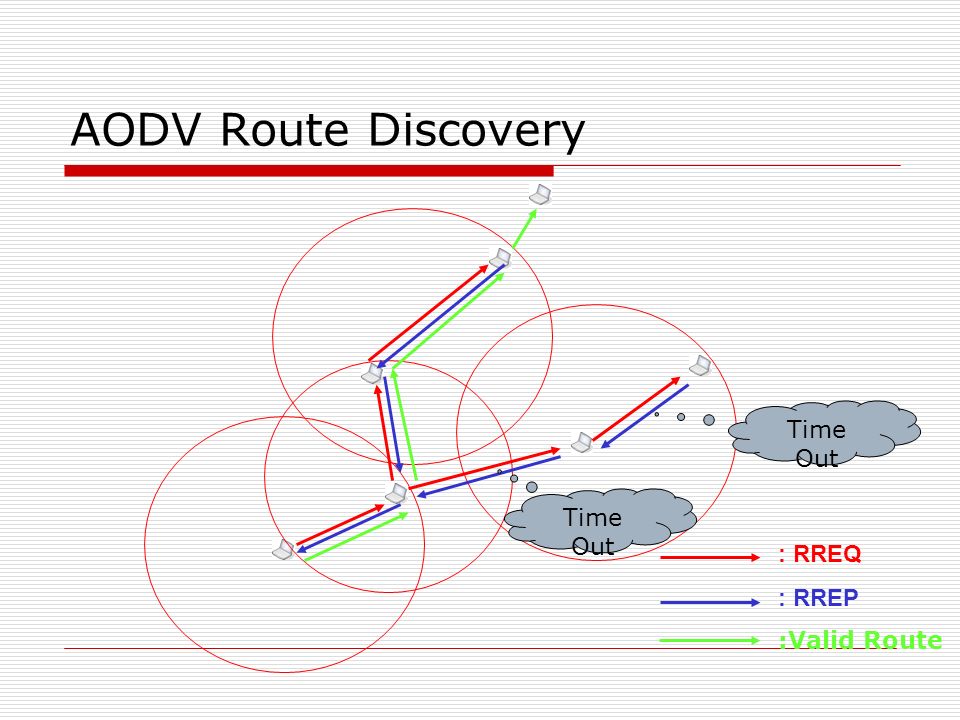 AODV Route Discovery

Time Out

Time Out

: RREQ

: RREP

:Valid Route